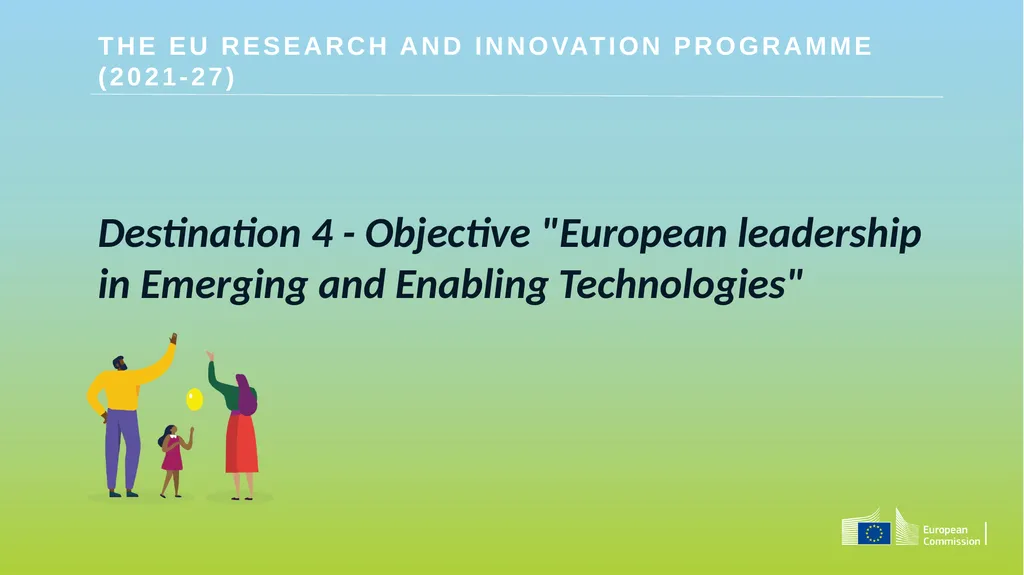 THE EU RESEARCH AND INNOVATION PROGRAMME (2021-27)

Destination 4 - Objective "European leadership in Emerging and Enabling Technologies"

European Commission